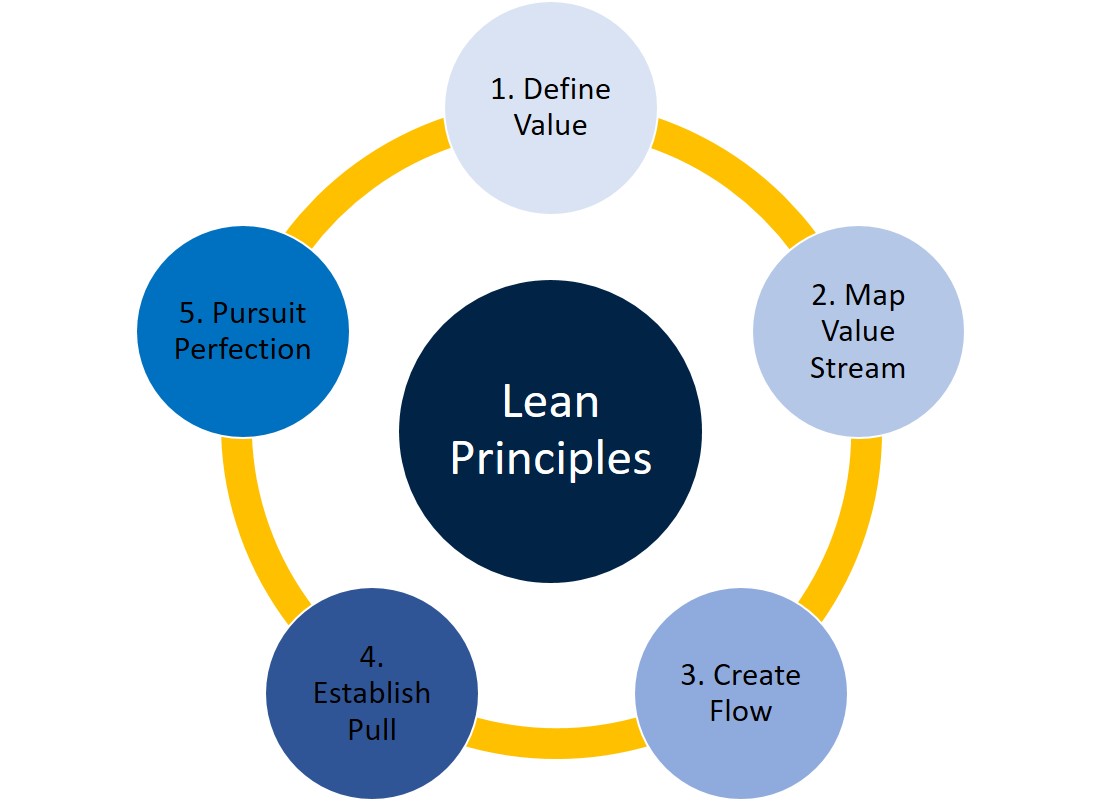 Lean Principles

1. Define Value

2. Map Value Stream

3. Create Flow

4. Establish Pull

5. Pursuit Perfection